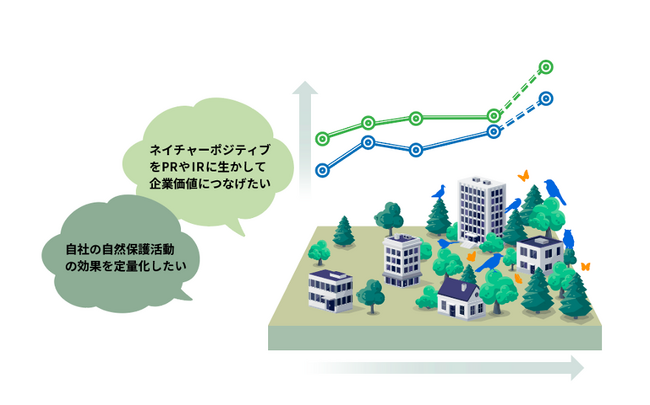 ネイチャーポジティブをPRやIRに生かして企業価値につなげたい

自社の自然保護活動の効果を定量化したい